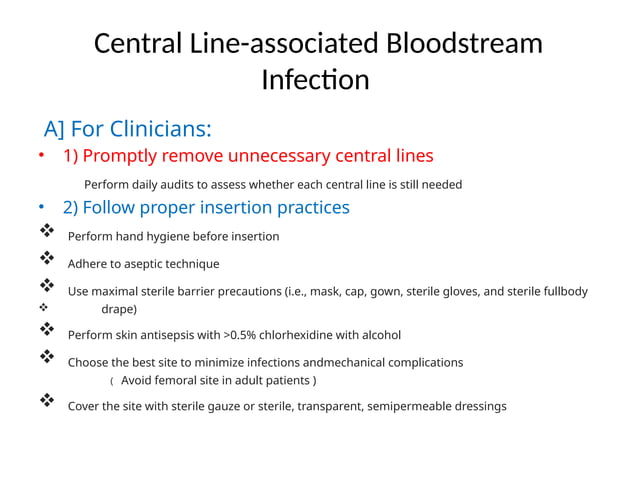 Central Line-associated Bloodstream Infection

A] For Clinicians:

• 1) Promptly remove unnecessary central lines

Perform daily audits to assess whether each central line is still needed

• 2) Follow proper insertion practices

❖ Perform hand hygiene before insertion

❖ Adhere to aseptic technique

❖ Use maximal sterile barrier precautions (i.e., mask, cap, gown, sterile gloves, and sterile fullbody
❖ drape)

❖ Perform skin antisepsis with >0.5% chlorhexidine with alcohol

❖ Choose the best site to minimize infections andmechanical complications
( Avoid femoral site in adult patients )

❖ Cover the site with sterile gauze or sterile, transparent, semipermeable dressings